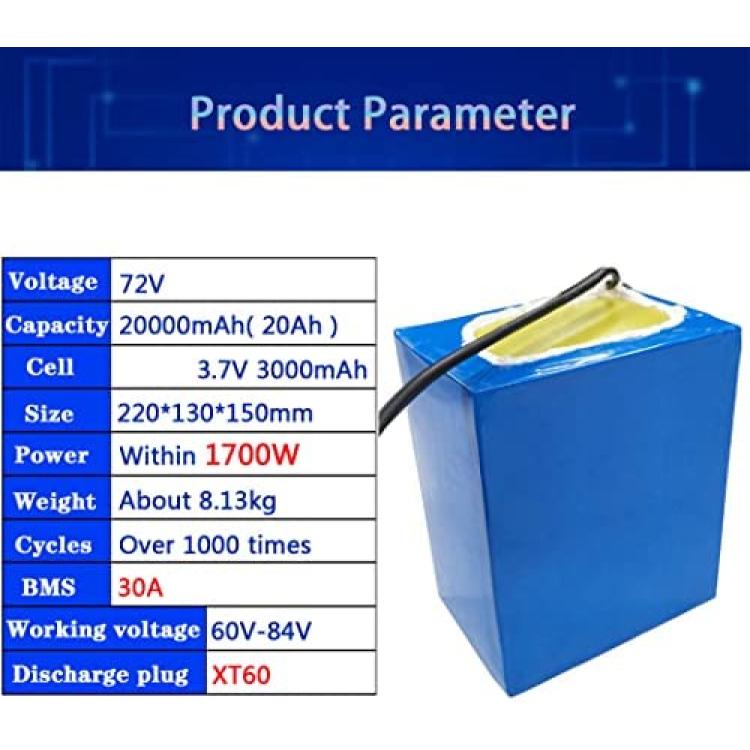 Product Parameter

| Voltage | 72V |
|---|---|
| Capacity | 20000mAh( 20Ah ) |
| Cell | 3.7V 3000mAh |
| Size | 220*130*150mm |
| Power | Within 1700W |
| Weight | About 8.13kg |
| Cycles | Over 1000 times |
| BMS | 30A |
| Working voltage | 60V-84V |
| Discharge plug | XT60 |